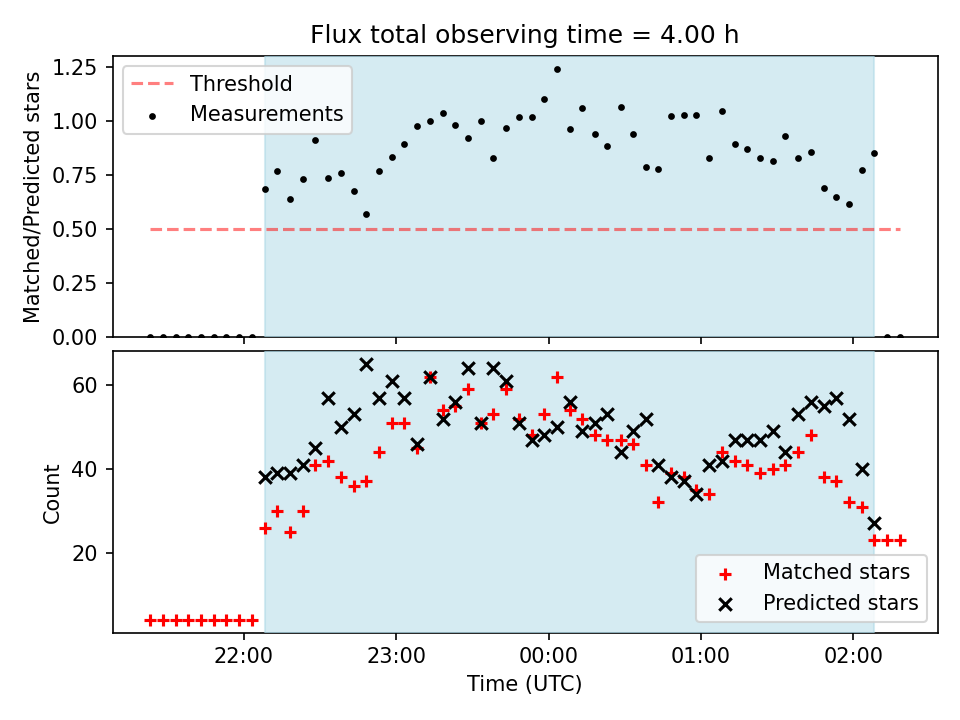 Flux total observing time = 4.00 h

Threshold
Measurements

Matched/Predicted stars

1.25
1.00
0.75
0.50
0.25
0.00

Count

60
40
20

Matched stars
Predicted stars

22:00
23:00
00:00
01:00
02:00

Time (UTC)